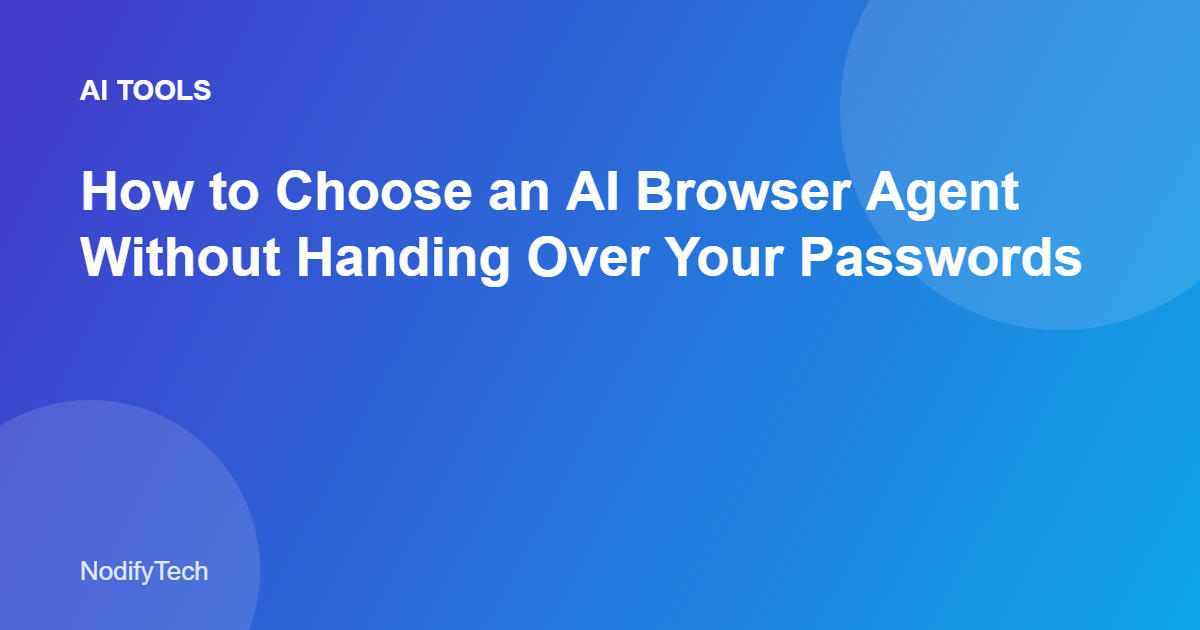 AI TOOLS

How to Choose an AI Browser Agent Without Handing Over Your Passwords

NodifyTech